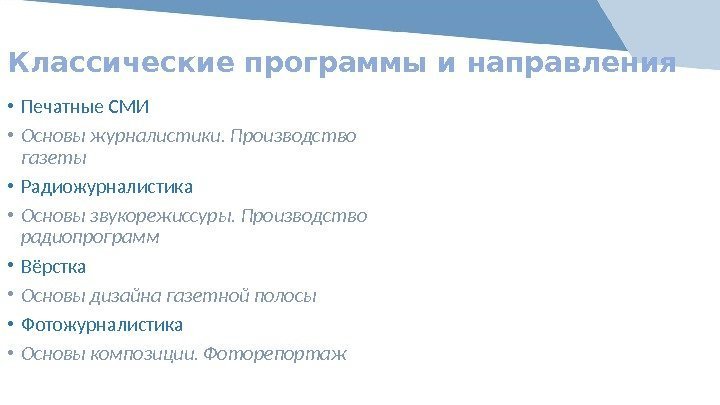 Классические программы и направления

• Печатные СМИ
• Основы журналистики. Производство газеты
• Радиожурналистика
• Основы звукорежиссуры. Производство радиопрограмм
• Вёрстка
• Основы дизайна газетной полосы
• Фотожурналистика
• Основы композиции. Фоторепортаж